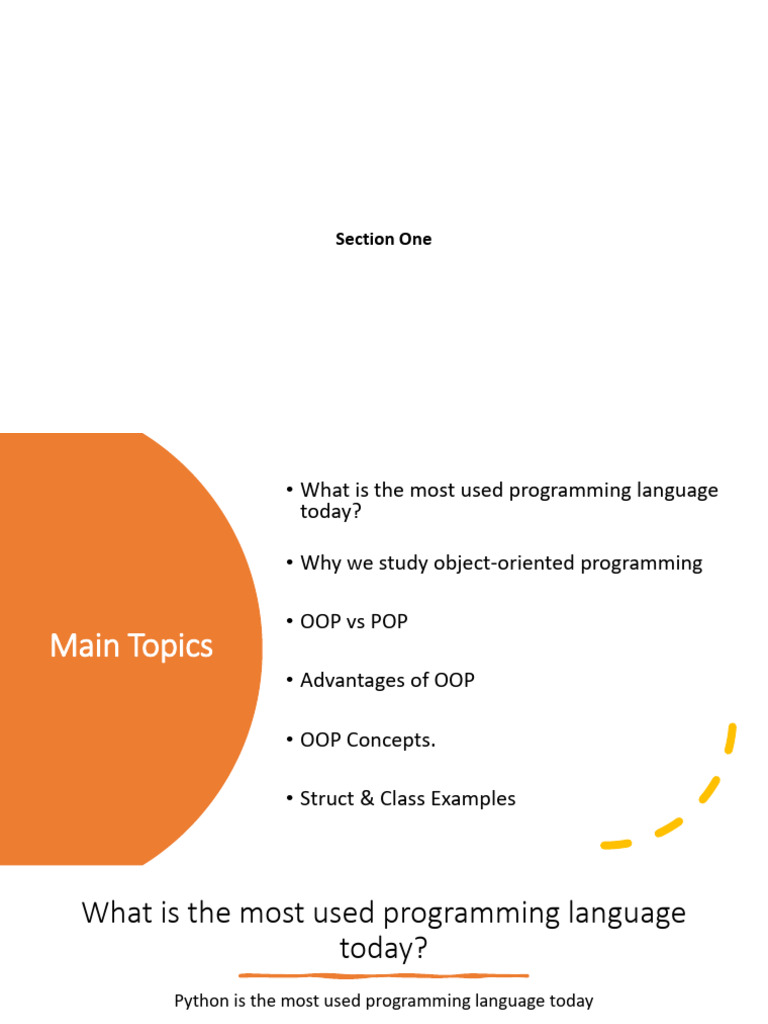 Section One

Main Topics

• What is the most used programming language today?

• Why we study object-oriented programming

• OOP vs POP

• Advantages of OOP

• OOP Concepts.

• Struct & Class Examples

What is the most used programming language today?

Python is the most used programming language today